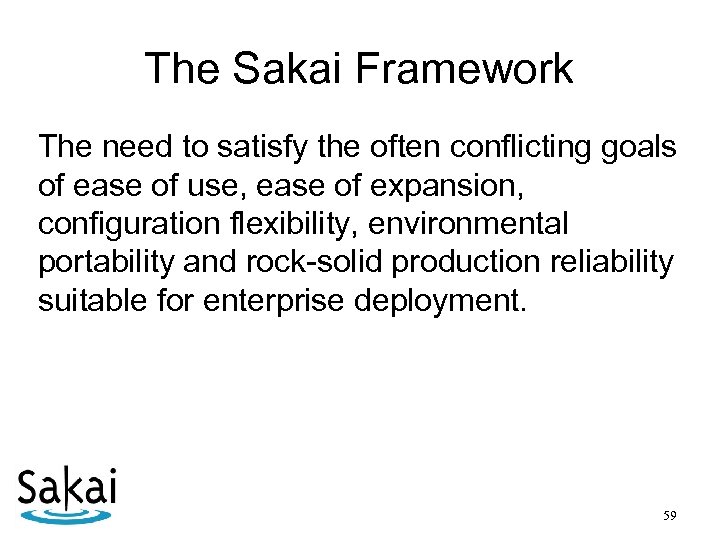 The Sakai Framework

The need to satisfy the often conflicting goals of ease of use, ease of expansion, configuration flexibility, environmental portability and rock-solid production reliability suitable for enterprise deployment.

Sakai

59